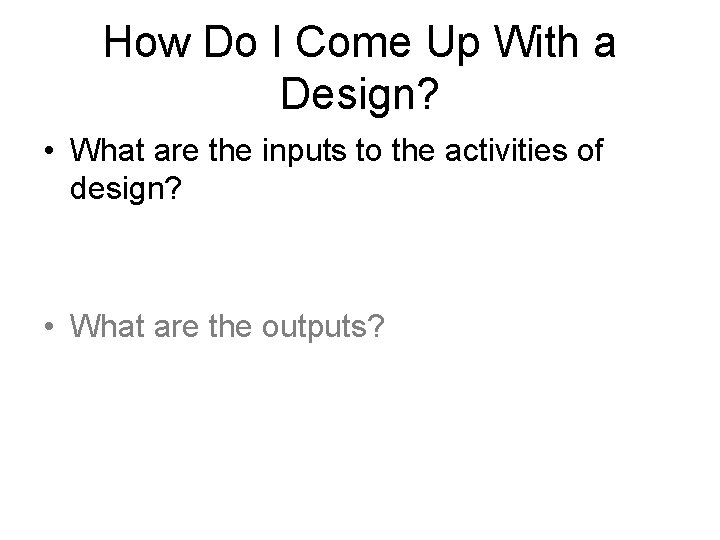 How Do I Come Up With a Design?

• What are the inputs to the activities of design?

• What are the outputs?